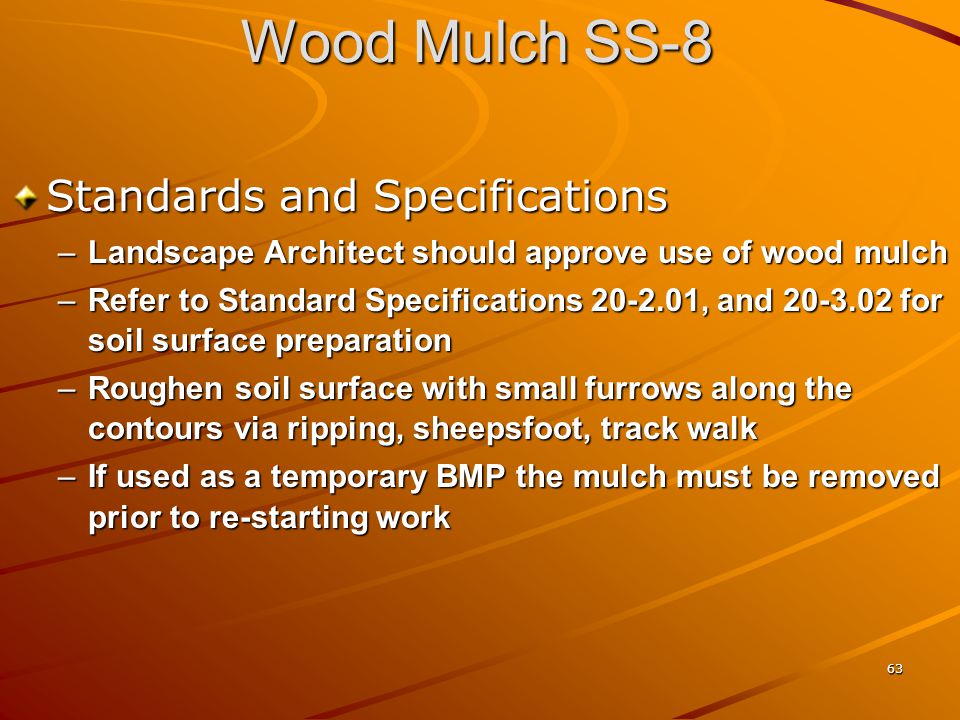 Wood Mulch SS-8

Standards and Specifications

– Landscape Architect should approve use of wood mulch

– Refer to Standard Specifications 20-2.01, and 20-3.02 for soil surface preparation

– Roughen soil surface with small furrows along the contours via ripping, sheepsfoot, track walk

– If used as a temporary BMP the mulch must be removed prior to re-starting work

63